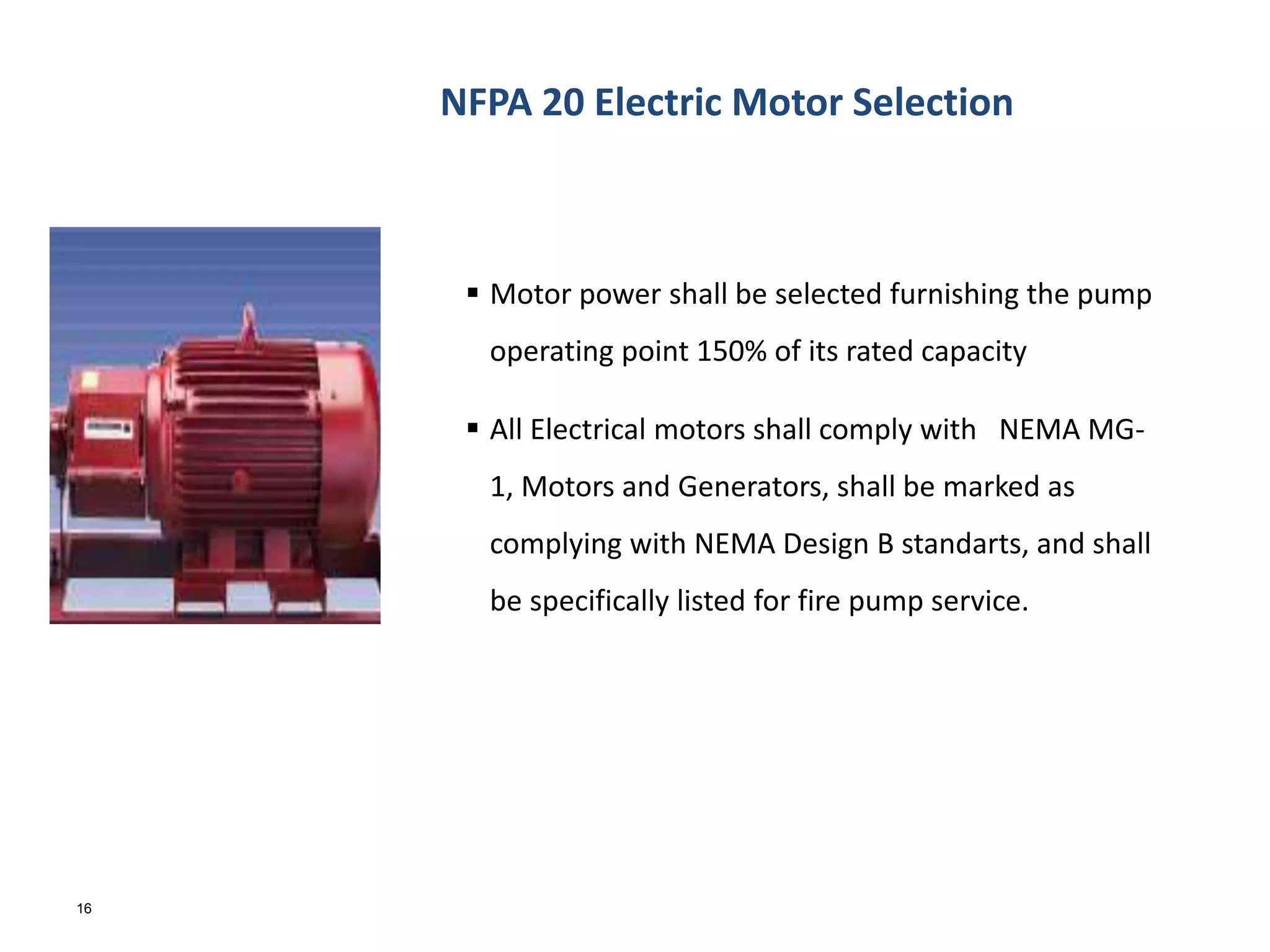 NFPA 20 Electric Motor Selection

▪ Motor power shall be selected furnishing the pump operating point 150% of its rated capacity

▪ All Electrical motors shall comply with NEMA MG-1, Motors and Generators, shall be marked as complying with NEMA Design B standarts, and shall be specifically listed for fire pump service.

16